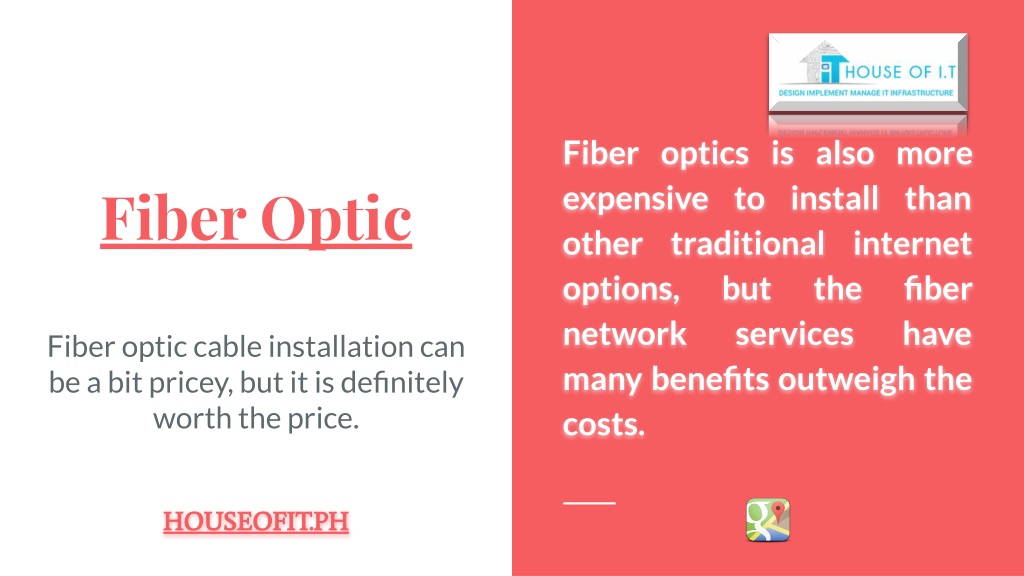 Fiber Optic

Fiber optic cable installation can be a bit pricey, but it is definitely worth the price.

HOUSEOFIT.PH

HOUSE OF I.T
DESIGN IMPLEMENT MANAGE IT INFRASTRUCTURE

Fiber optics is also more expensive to install than other traditional internet options, but the fiber network services have many benefits outweigh the costs.